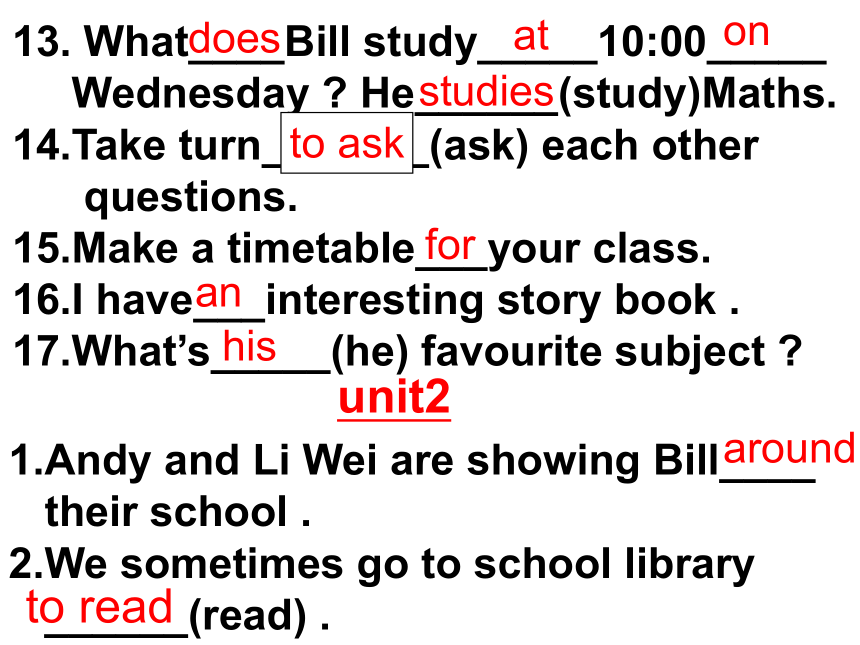 13. What does Bill study at 10:00 on Wednesday ? He studies (study)Maths.
14.Take turn to ask (ask) each other questions.
15.Make a timetable for your class.
16.I have an interesting story book .
17.What's his (he) favourite subject ?

unit2

1.Andy and Li Wei are showing Bill around their school .
2.We sometimes go to school library to read (read) .